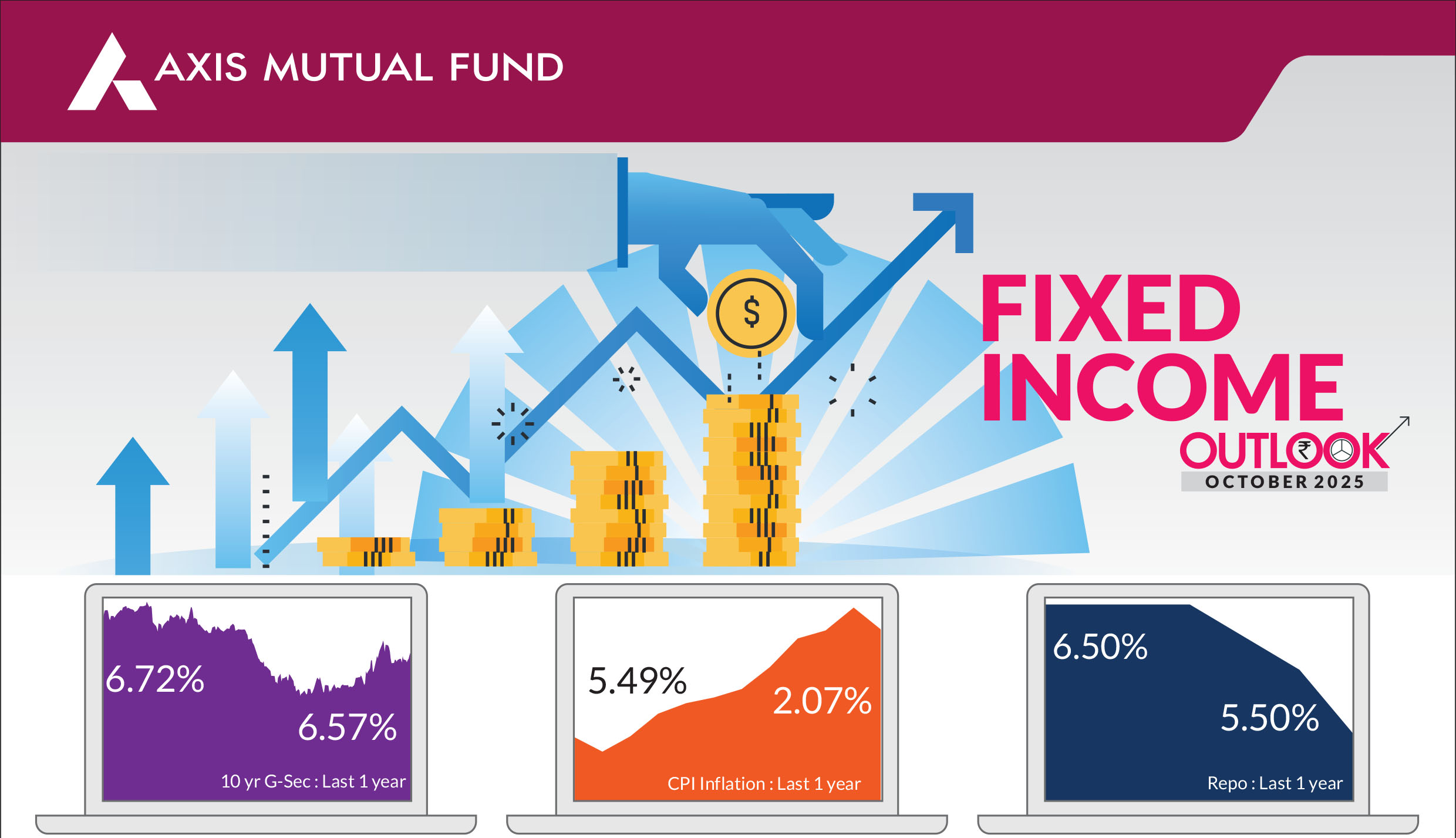 AXIS MUTUAL FUND

$

FIXED INCOME

OUTLOOK

OCTOBER 2025

6.72%

6.57%

10 yr G-Sec : Last 1 year

5.49%

2.07%

CPI Inflation : Last 1 year

6.50%

5.50%

Repo : Last 1 year